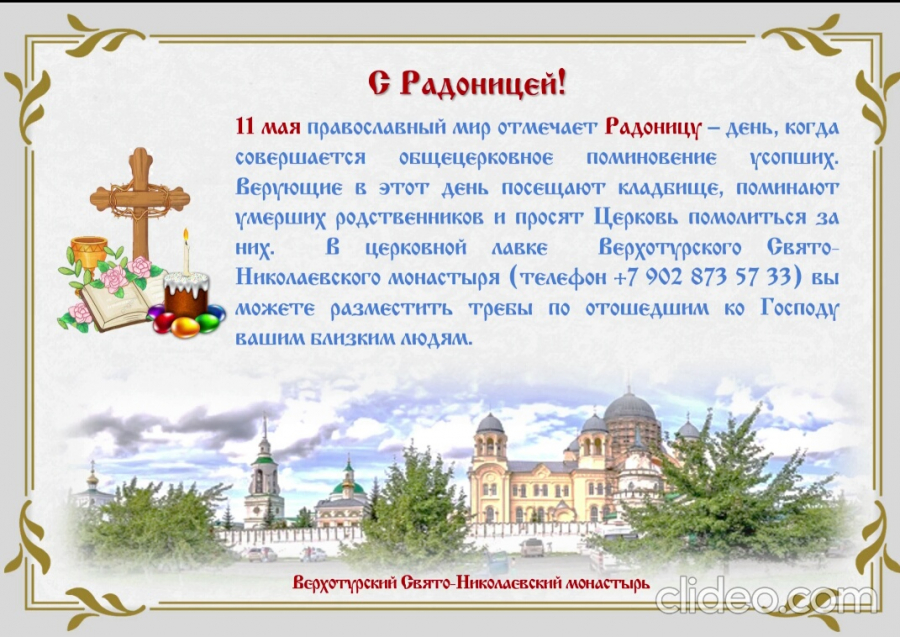 С Радоницей!

11 мая православный мир отмечает Радоницу – день, когда совершается общецерковное поминовение усопших. Верующие в этот день посещают кладбище, поминают умерших родственников и просят Церковь помолиться за них. В церковной лавке Верхотурского Свято-Николаевского монастыря (телефон +7 902 873 57 33) вы можете разместить требы по отошедшим ко Господу вашим близким людям.

Верхотурский Свято-Николаевский монастырь

clideo.com